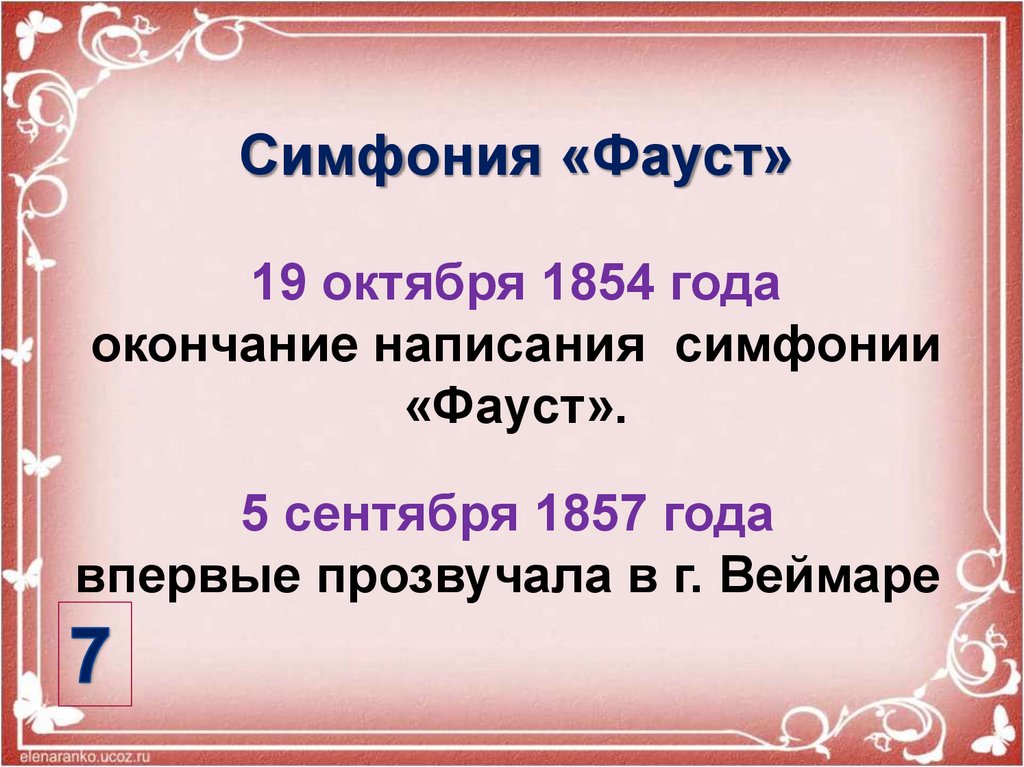 Симфония «Фауст»

19 октября 1854 года
окончание написания симфонии «Фауст».

5 сентября 1857 года
впервые прозвучала в г. Веймаре

7

elenaranko.ucoz.ru